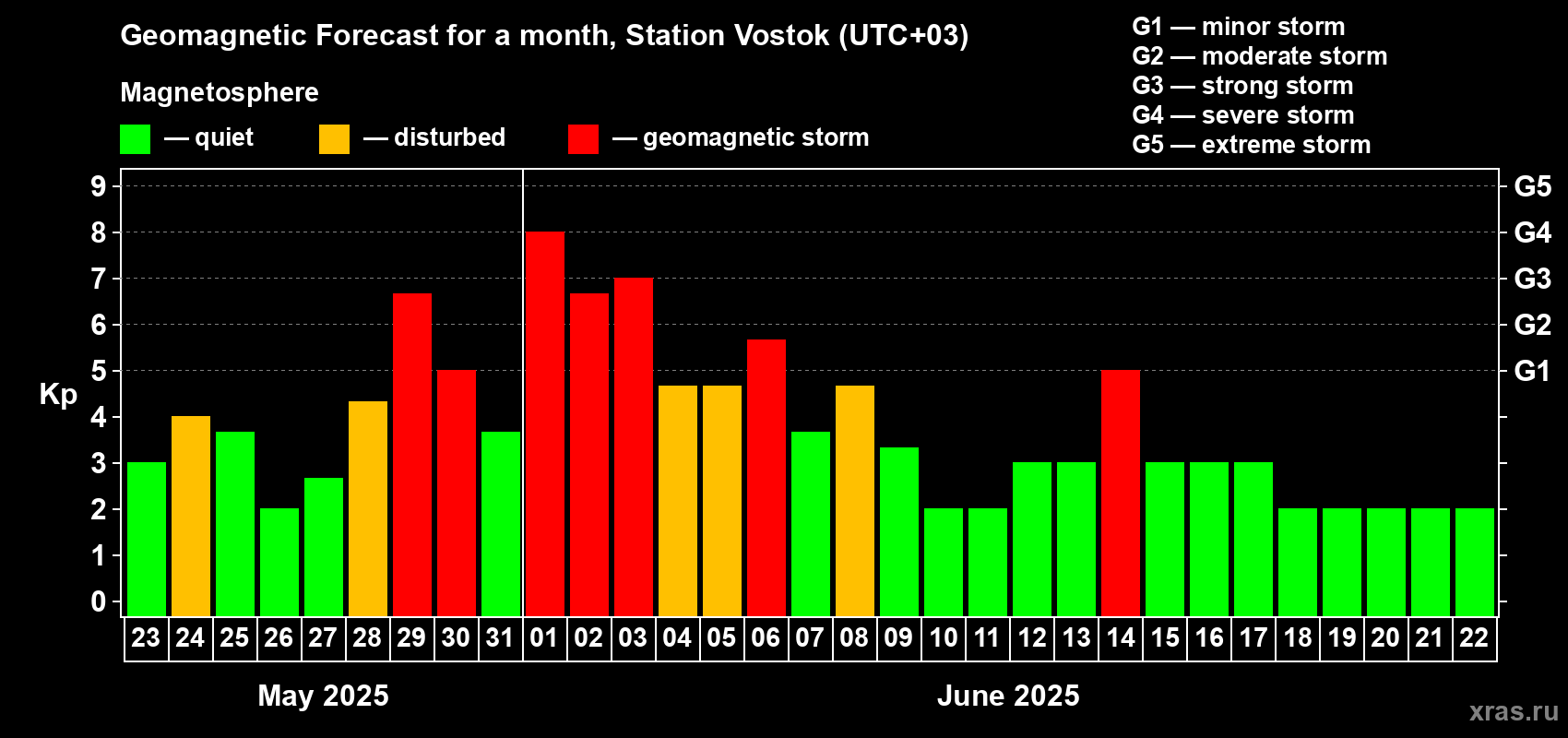 Geomagnetic Forecast for a month, Station Vostok (UTC+03)

Magnetosphere

— quiet — disturbed — geomagnetic storm

G1 — minor storm
G2 — moderate storm
G3 — strong storm
G4 — severe storm
G5 — extreme storm

Kp

9
8
7
6
5
4
3
2
1
0

G5
G4
G3
G2
G1

23 24 25 26 27 28 29 30 31 01 02 03 04 05 06 07 08 09 10 11 12 13 14 15 16 17 18 19 20 21 22

May 2025

June 2025

xras.ru